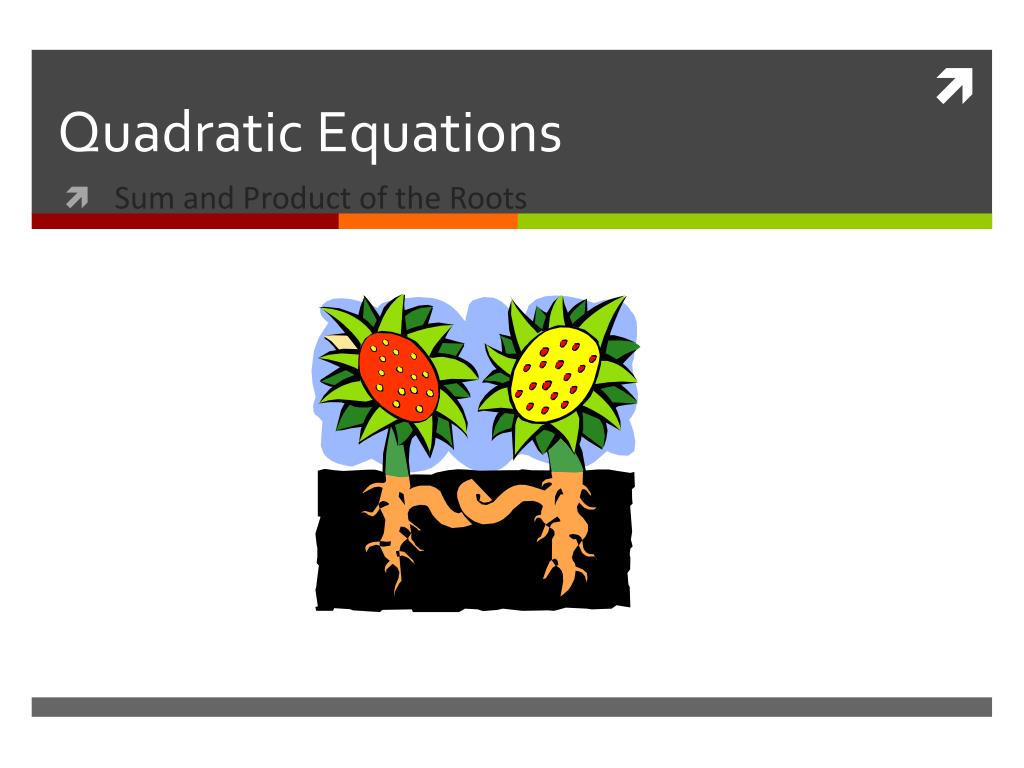 Quadratic Equations

Sum and Product of the Roots